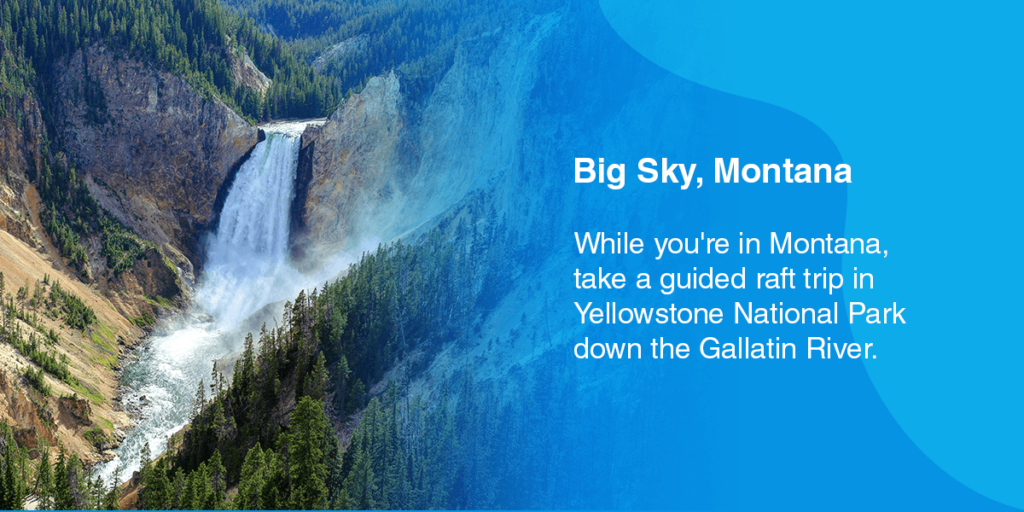 Big Sky, Montana

While you're in Montana, take a guided raft trip in Yellowstone National Park down the Gallatin River.